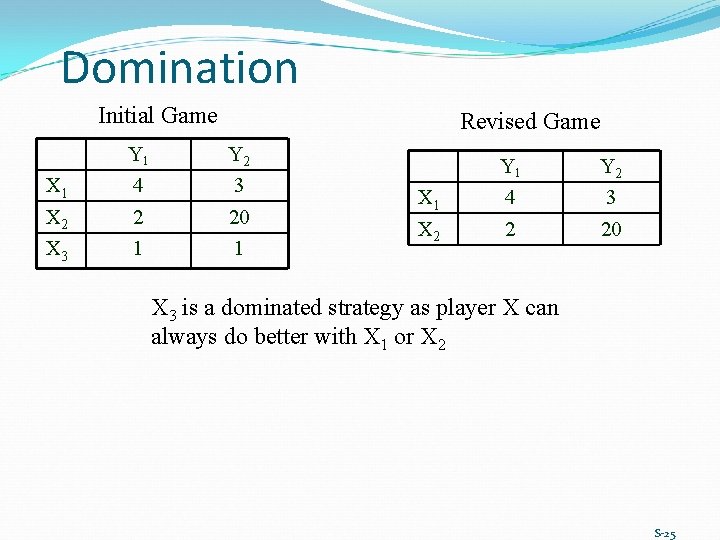 Domination

Initial Game

| | $Y_1$ | $Y_2$ |
|---|---|---|
| $X_1$ | 4 | 3 |
| $X_2$ | 2 | 20 |
| $X_3$ | 1 | 1 |

Revised Game

| | $Y_1$ | $Y_2$ |
|---|---|---|
| $X_1$ | 4 | 3 |
| $X_2$ | 2 | 20 |

$X_3$ is a dominated strategy as player X can always do better with $X_1$ or $X_2$

S-25